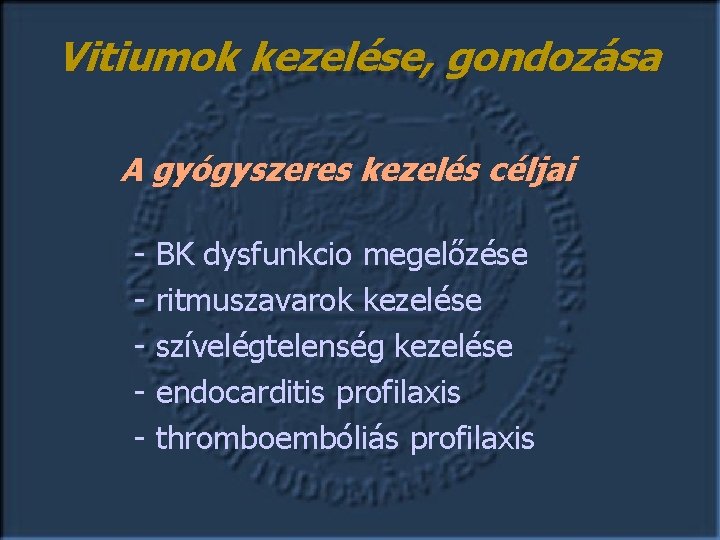 Vitiumok kezelése, gondozása

A gyógyszeres kezelés céljai

- BK dysfunkcio megelőzése
- ritmuszavarok kezelése
- szívelégtelenség kezelése
- endocarditis profilaxis
- thromboembóliás profilaxis